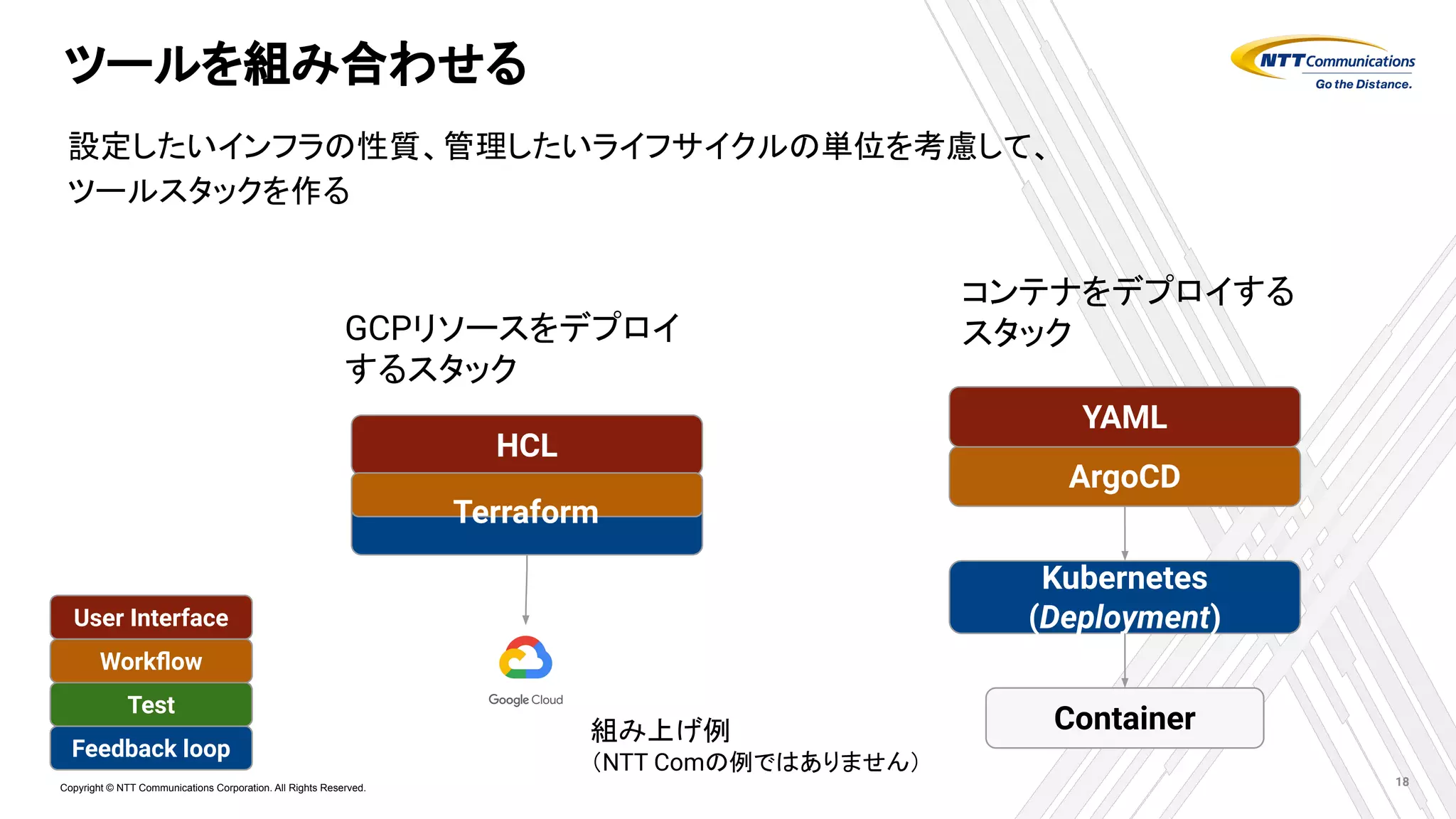 ツールを組み合わせる

NTT Communications
Go the Distance.

設定したいインフラの性質、管理したいライフサイクルの単位を考慮して、ツールスタックを作る

GCPリソースをデプロイするスタック

HCL
Terraform

Google Cloud

コンテナをデプロイするスタック

YAML
ArgoCD
Kubernetes (Deployment)
Container

User Interface
Workflow
Test
Feedback loop

組み上げ例
（NTT Comの例ではありません）

Copyright © NTT Communications Corporation. All Rights Reserved.

18